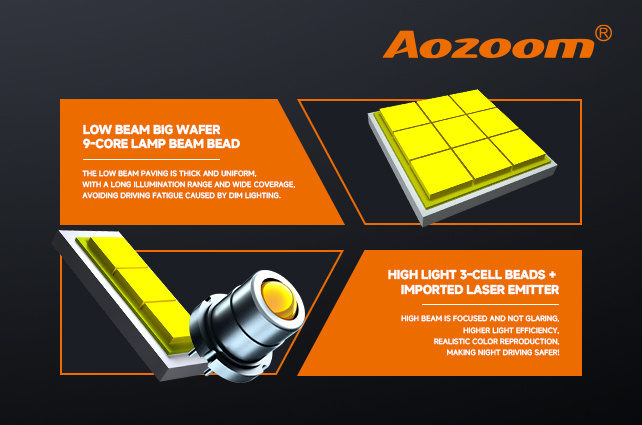 Aozoom®

LOW BEAM BIG WAFER
9-CORE LAMP BEAM BEAD

THE LOW BEAM PAVING IS THICK AND UNIFORM, WITH A LONG ILLUMINATION RANGE AND WIDE COVERAGE, AVOIDING DRIVING FATIGUE CAUSED BY DIM LIGHTING.

HIGH LIGHT 3-CELL BEADS +
IMPORTED LASER EMITTER

HIGH BEAM IS FOCUSED AND NOT GLARING, HIGHER LIGHT EFFICIENCY, REALISTIC COLOR REPRODUCTION, MAKING NIGHT DRIVING SAFER!